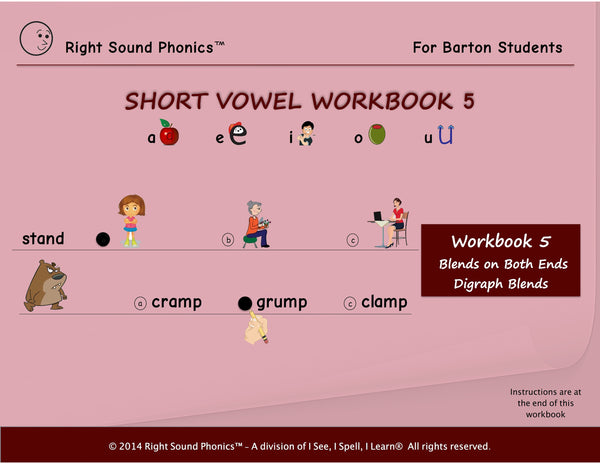 Right Sound Phonics™

For Barton Students

SHORT VOWEL WORKBOOK 5

a a e e i o u u

stand ⓑ ⓒ

Workbook 5
Blends on Both Ends
Digraph Blends

ⓐ cramp grump ⓒ clamp

Instructions are at the end of this workbook

© 2014 Right Sound Phonics™ - A division of I See, I Spell, I Learn® All rights reserved.